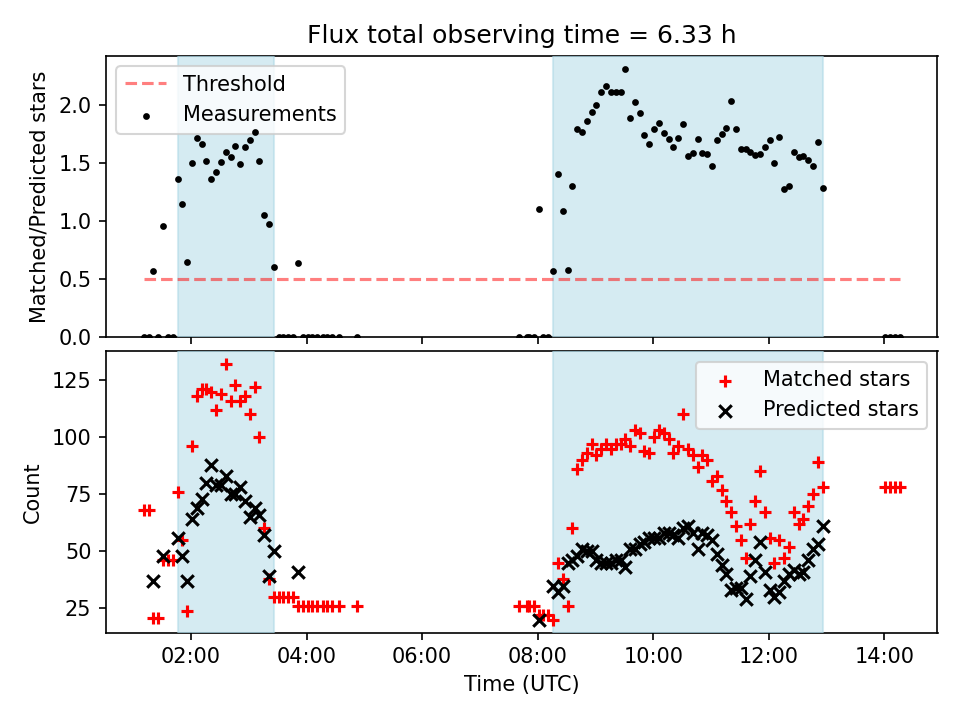 Flux total observing time = 6.33 h

Threshold
Measurements

Matched/Predicted stars

2.0
1.5
1.0
0.5
0.0

Matched stars
Predicted stars

Count

125
100
75
50
25

02:00
04:00
06:00
08:00
10:00
12:00
14:00

Time (UTC)